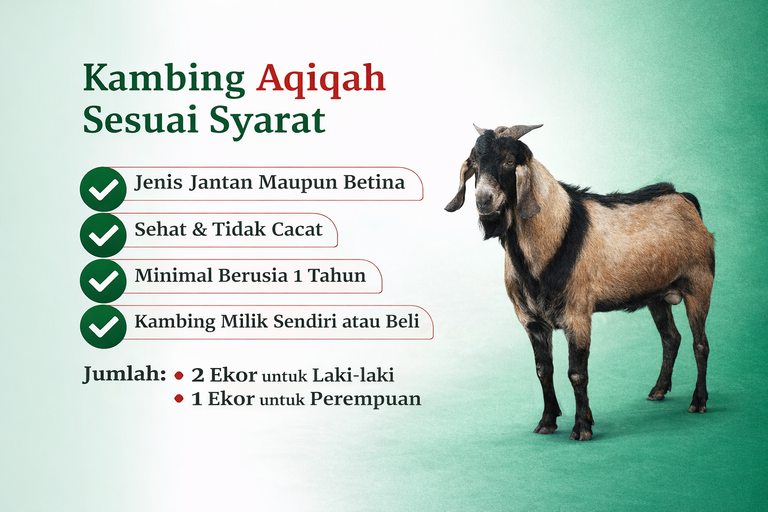 Kambing Aqiqah Sesuai Syarat

Jenis Jantan Maupun Betina

Sehat & Tidak Cacat

Minimal Berusia 1 Tahun

Kambing Milik Sendiri atau Beli

Jumlah: • 2 Ekor untuk Laki-laki
• 1 Ekor untuk Perempuan